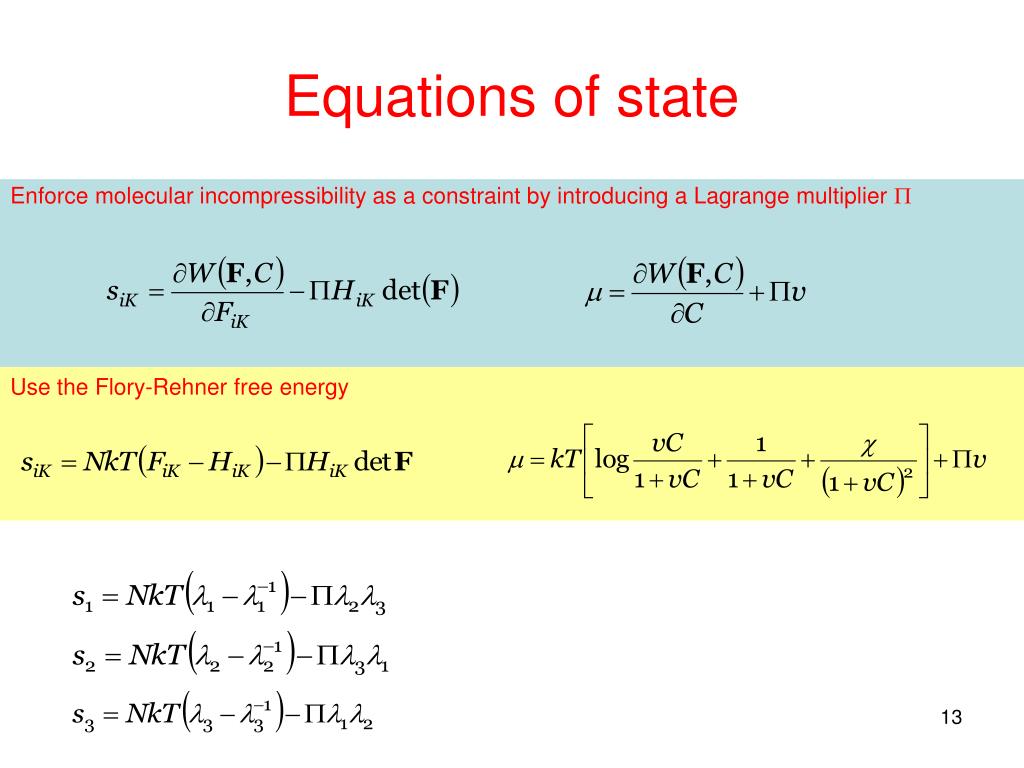 Equations of state

Enforce molecular incompressibility as a constraint by introducing a Lagrange multiplier $\Pi$

$s_{iK} = \frac{\partial W(\mathbf{F}, C)}{\partial F_{iK}} - \Pi H_{iK} \det(\mathbf{F})$

$\mu = \frac{\partial W(\mathbf{F}, C)}{\partial C} + \Pi v$

Use the Flory-Rehner free energy

$s_{iK} = NkT(F_{iK} - H_{iK}) - \Pi H_{iK} \det \mathbf{F}$

$\mu = kT\left[\log\frac{vC}{1+vC} + \frac{1}{1+vC} + \frac{\chi}{(1+vC)^2}\right] + \Pi v$

$s_1 = NkT(\lambda_1 - \lambda_1^{-1}) - \Pi\lambda_2\lambda_3$

$s_2 = NkT(\lambda_2 - \lambda_2^{-1}) - \Pi\lambda_3\lambda_1$

$s_3 = NkT(\lambda_3 - \lambda_3^{-1}) - \Pi\lambda_1\lambda_2$

13